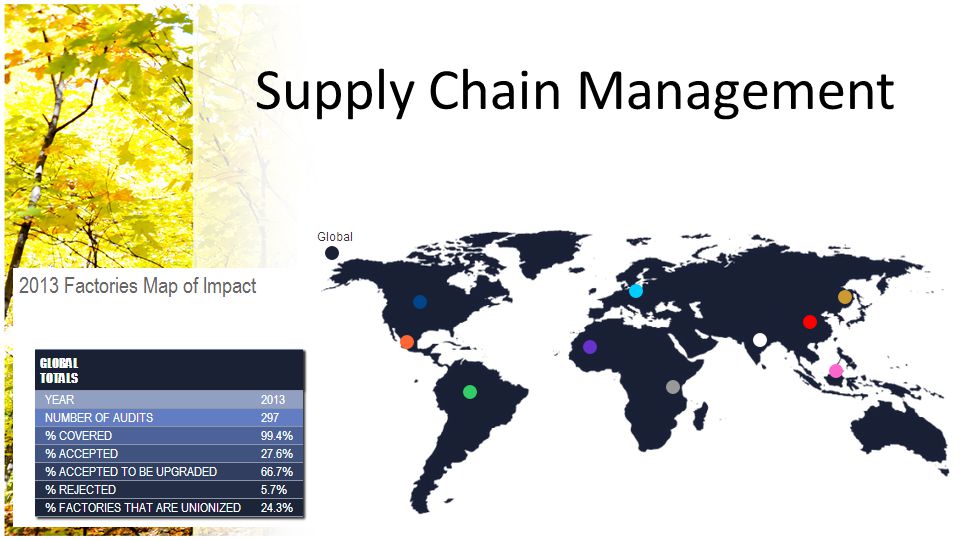 Supply Chain Management

Global

2013 Factories Map of Impact

GLOBAL TOTALS

| YEAR | 2013 |
|---|---|
| NUMBER OF AUDITS | 297 |
| % COVERED | 99.4% |
| % ACCEPTED | 27.6% |
| % ACCEPTED TO BE UPGRADED | 66.7% |
| % REJECTED | 5.7% |
| % FACTORIES THAT ARE UNIONIZED | 24.3% |